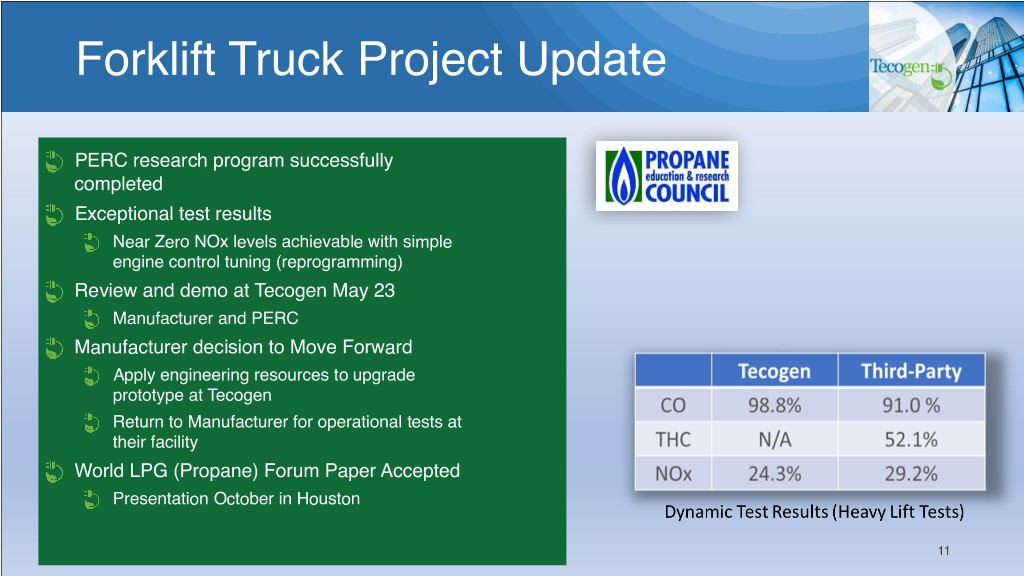 Forklift Truck Project Update

Tecogen

PERC research program successfully completed

Exceptional test results

Near Zero NOx levels achievable with simple engine control tuning (reprogramming)

Review and demo at Tecogen May 23

Manufacturer and PERC

Manufacturer decision to Move Forward

Apply engineering resources to upgrade prototype at Tecogen

Return to Manufacturer for operational tests at their facility

World LPG (Propane) Forum Paper Accepted

Presentation October in Houston

PROPANE education & research COUNCIL

| | Tecogen | Third-Party |
|---|---|---|
| CO | 98.8% | 91.0 % |
| THC | N/A | 52.1% |
| NOx | 24.3% | 29.2% |

Dynamic Test Results (Heavy Lift Tests)

11